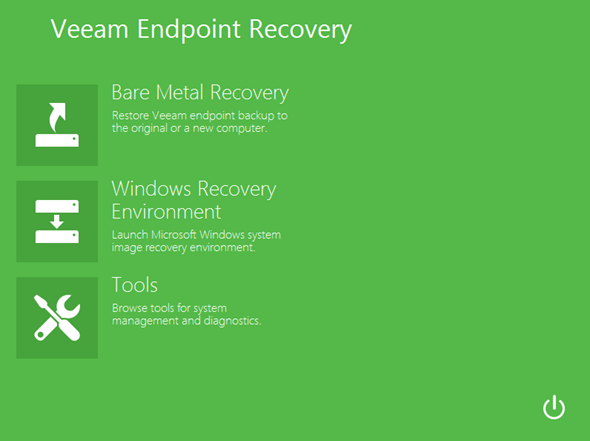 Veeam Endpoint Recovery

Bare Metal Recovery
Restore Veeam endpoint backup to the original or a new computer.

Windows Recovery Environment
Launch Microsoft Windows system image recovery environment.

Tools
Browse tools for system management and diagnostics.